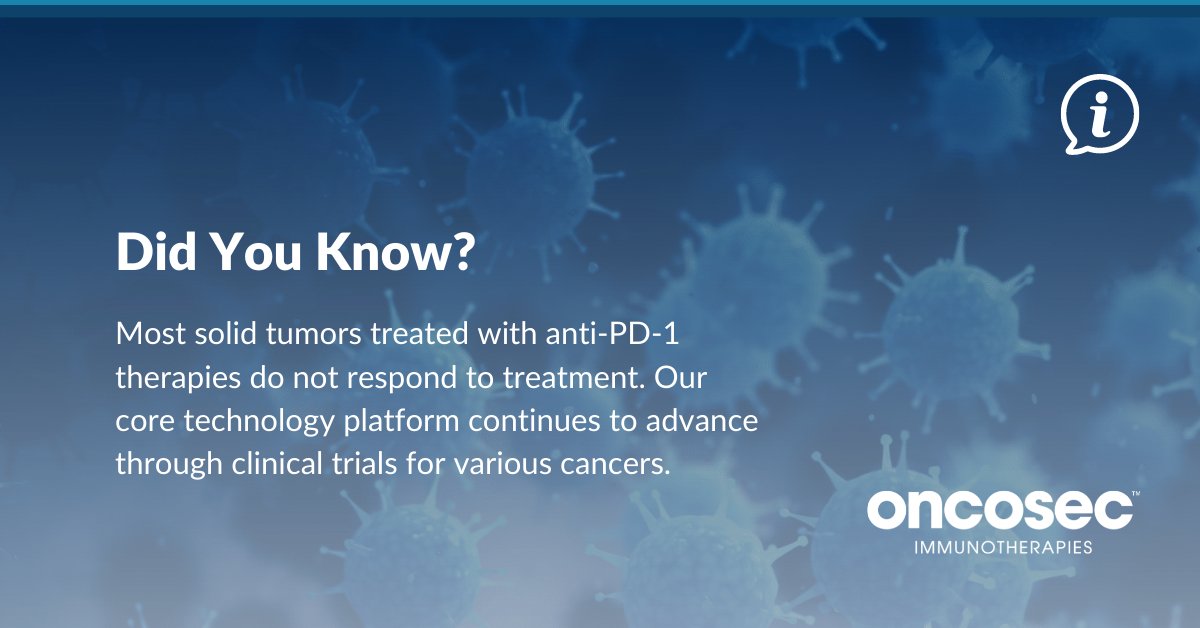 i

Did You Know?

Most solid tumors treated with anti-PD-1 therapies do not respond to treatment. Our core technology platform continues to advance through clinical trials for various cancers.

oncosec™
IMMUNOTHERAPIES